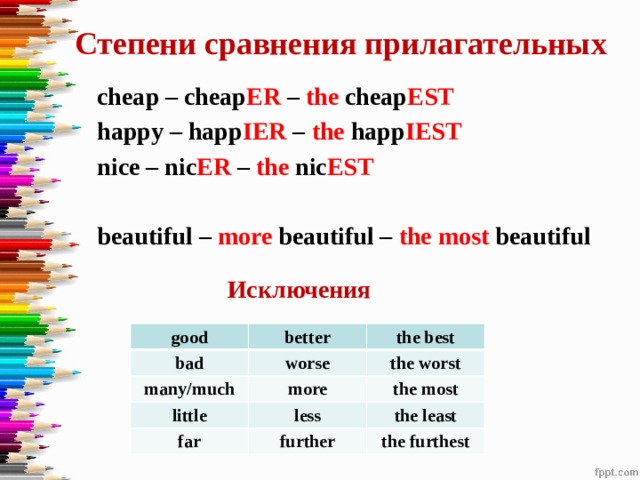 Степени сравнения прилагательных

cheap – cheapER – the cheapEST
happy – happIER – the happIEST
nice – nicER – the nicEST

beautiful – more beautiful – the most beautiful

Исключения

| good | better | the best |
|---|---|---|
| bad | worse | the worst |
| many/much | more | the most |
| little | less | the least |
| far | further | the furthest |

fppt.com